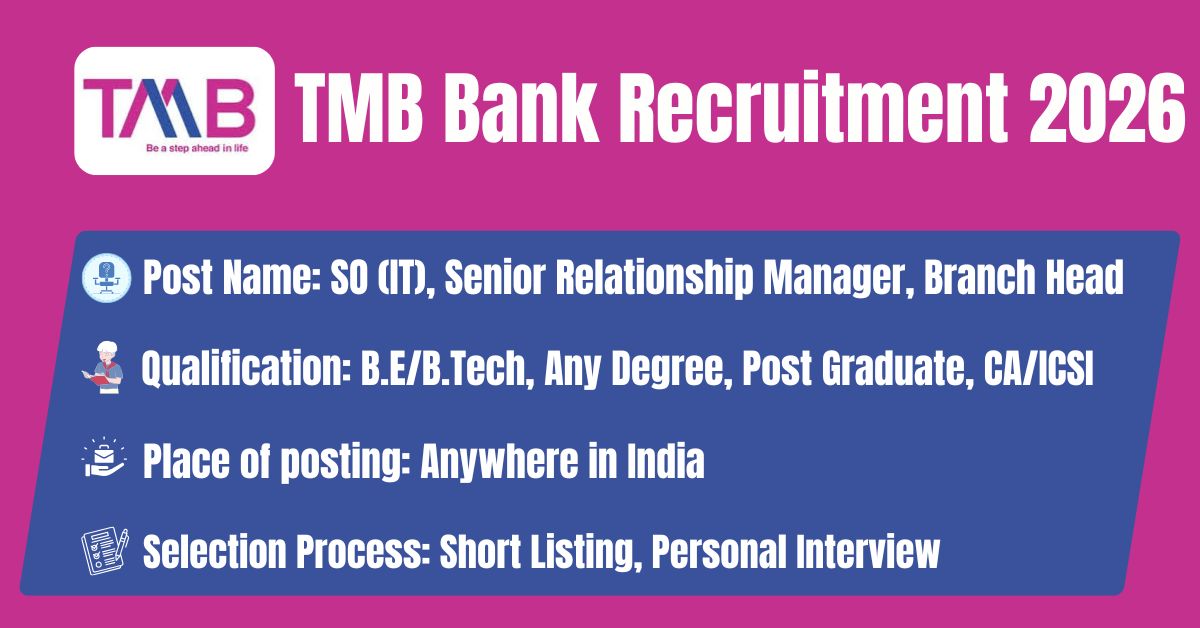 TMB
Be a step ahead in life

TMB Bank Recruitment 2026

Post Name: SO (IT), Senior Relationship Manager, Branch Head

Qualification: B.E/B.Tech, Any Degree, Post Graduate, CA/ICSI

Place of posting: Anywhere in India

Selection Process: Short Listing, Personal Interview